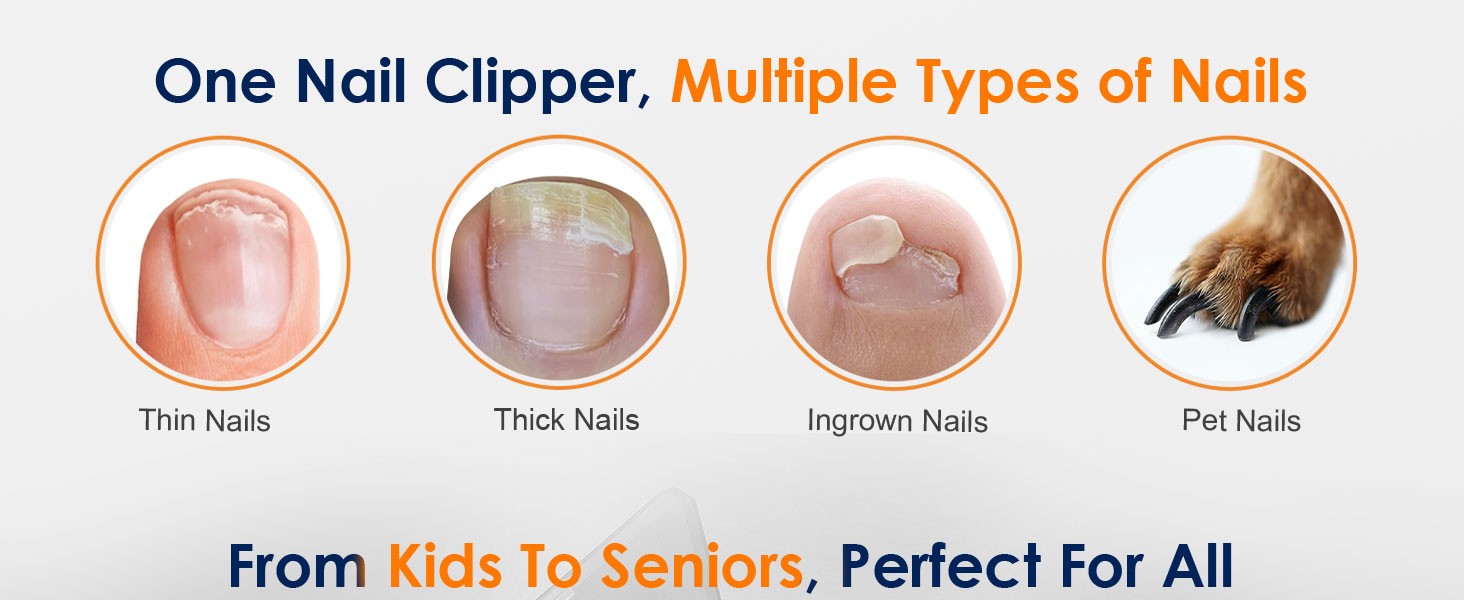 One Nail Clipper, Multiple Types of Nails

Thin Nails

Thick Nails

Ingrown Nails

Pet Nails

From Kids To Seniors, Perfect For All